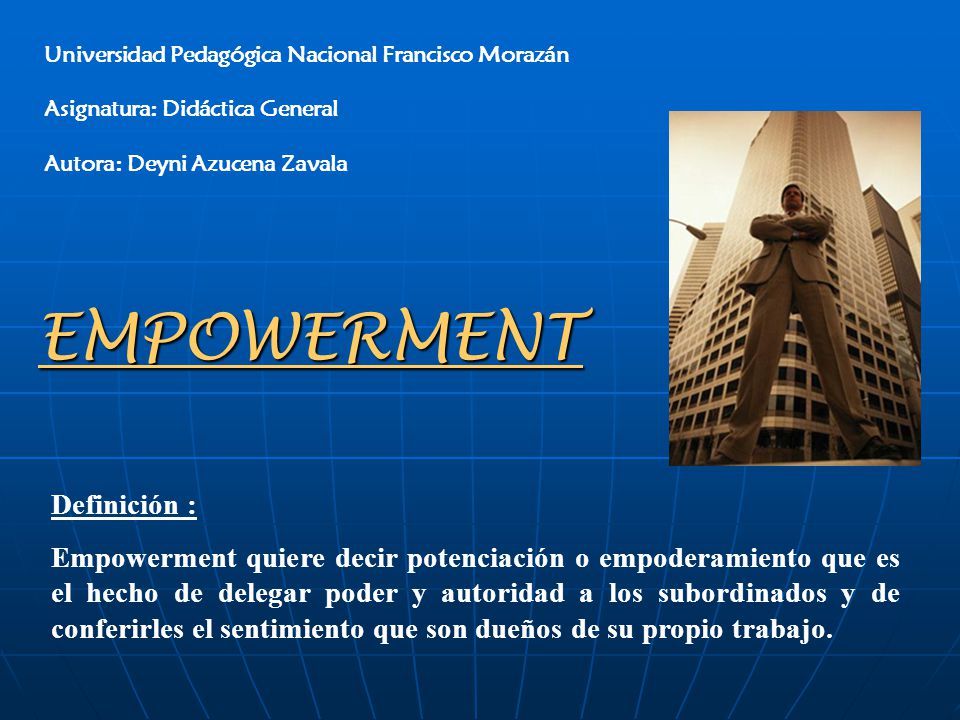 Universidad Pedagógica Nacional Francisco Morazán

Asignatura: Didáctica General

Autora: Deyni Azucena Zavala

EMPOWERMENT

Definición :

Empowerment quiere decir potenciación o empoderamiento que es el hecho de delegar poder y autoridad a los subordinados y de conferirles el sentimiento que son dueños de su propio trabajo.